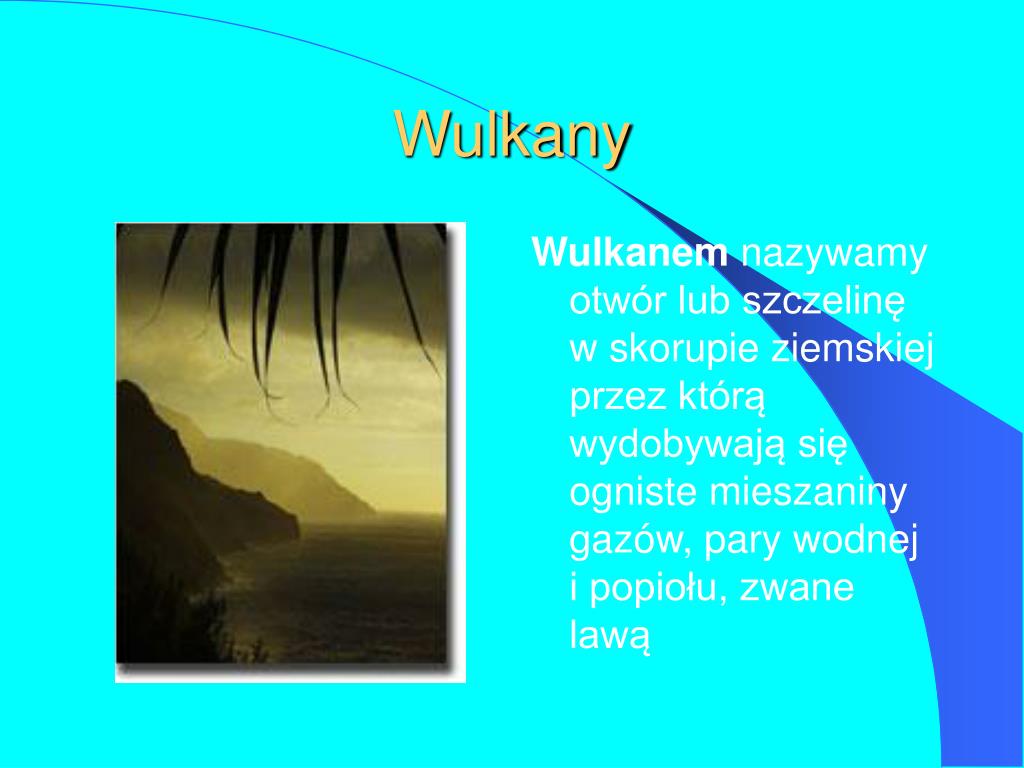 Wulkany

Wulkanem nazywamy otwór lub szczelinę w skorupie ziemskiej przez którą wydobywają się ogniste mieszaniny gazów, pary wodnej i popiołu, zwane lawą